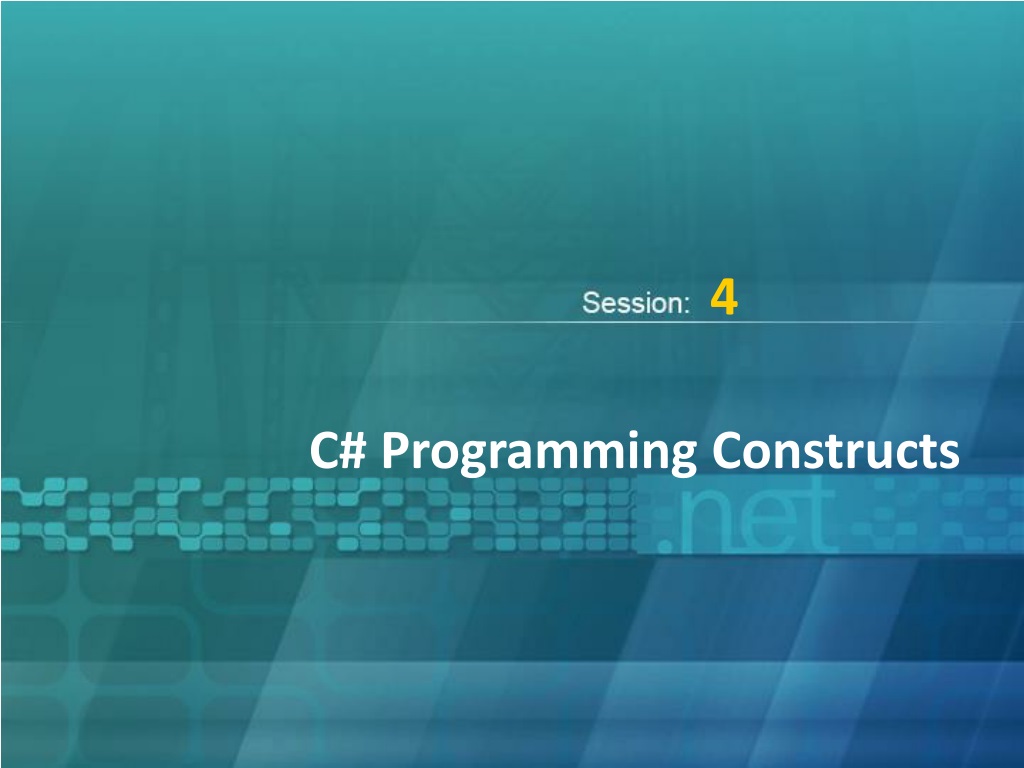 Session: 4

C# Programming Constructs

.net